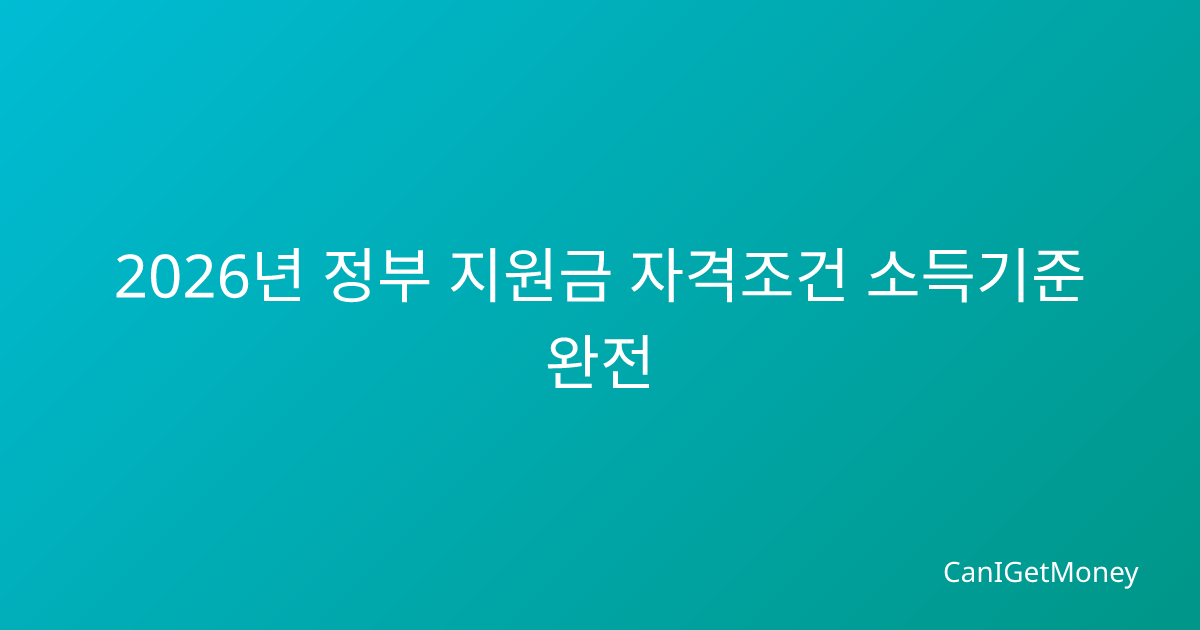 2026년 정부 지원금 자격조건 소득기준 완전

CanIGetMoney